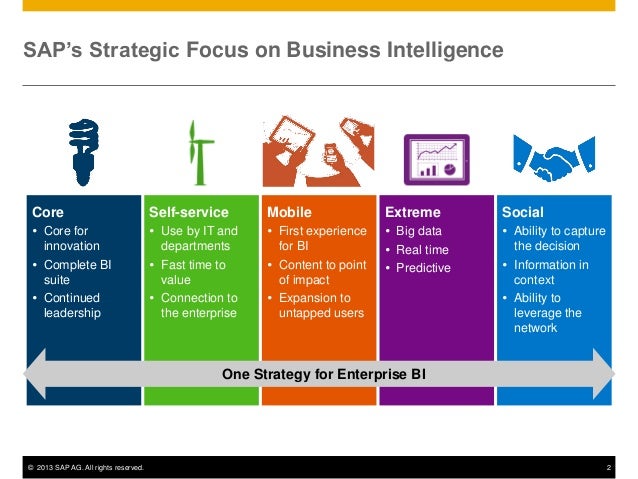 SAP's Strategic Focus on Business Intelligence

Core
• Core for innovation
• Complete BI suite
• Continued leadership

Self-service
• Use by IT and departments
• Fast time to value
• Connection to the enterprise

Mobile
• First experience for BI
• Content to point of impact
• Expansion to untapped users

Extreme
• Big data
• Real time
• Predictive

Social
• Ability to capture the decision
• Information in context
• Ability to leverage the network

One Strategy for Enterprise BI

© 2013 SAP AG. All rights reserved.

2